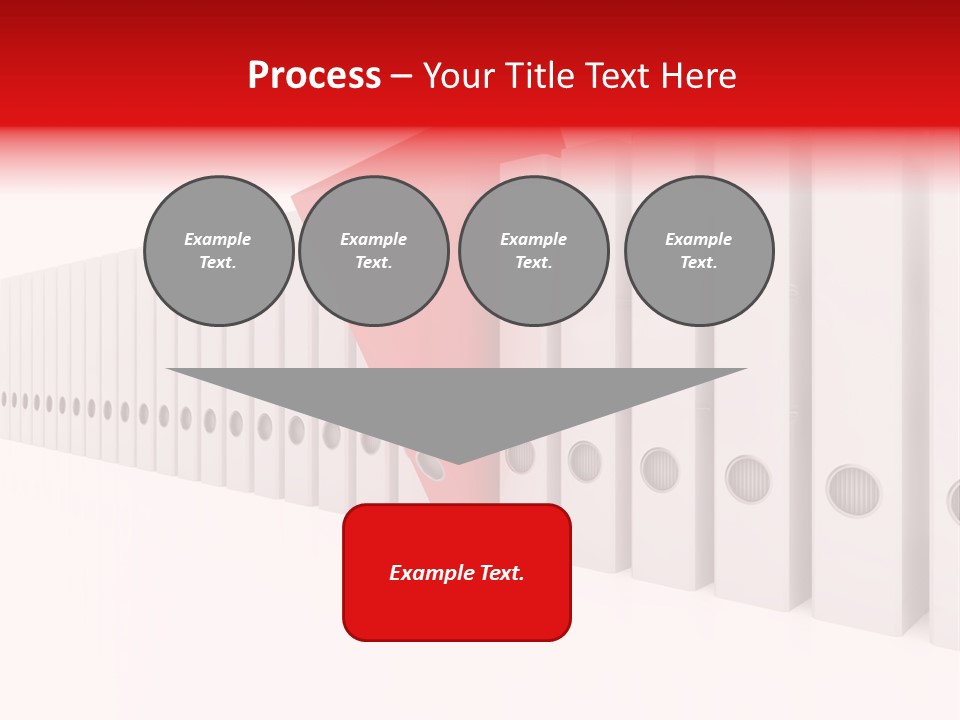 Process – Your Title Text Here

Example Text.

Example Text.

Example Text.

Example Text.

Example Text.